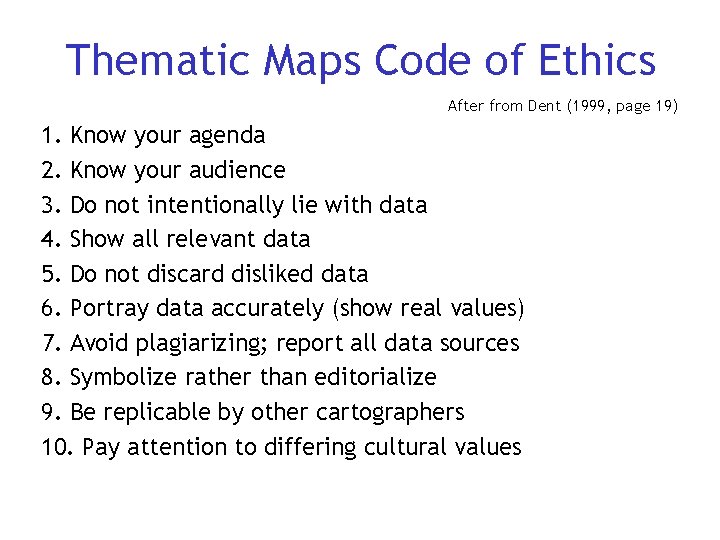 Thematic Maps Code of Ethics

After from Dent (1999, page 19)

1. Know your agenda
2. Know your audience
3. Do not intentionally lie with data
4. Show all relevant data
5. Do not discard disliked data
6. Portray data accurately (show real values)
7. Avoid plagiarizing; report all data sources
8. Symbolize rather than editorialize
9. Be replicable by other cartographers
10. Pay attention to differing cultural values